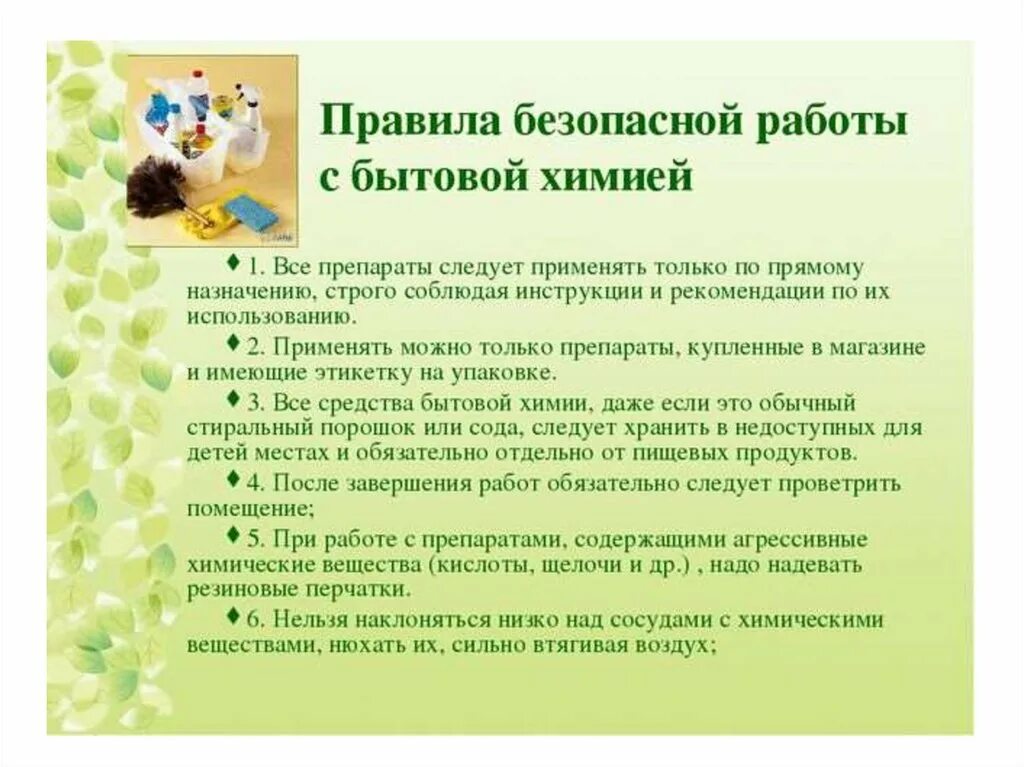 Правила безопасной работы с бытовой химией

♦ 1. Все препараты следует применять только по прямому назначению, строго соблюдая инструкции и рекомендации по их использованию.

♦ 2. Применять можно только препараты, купленные в магазине и имеющие этикетку на упаковке.

♦ 3. Все средства бытовой химии, даже если это обычный стиральный порошок или сода, следует хранить в недоступных для детей местах и обязательно отдельно от пищевых продуктов.

♦ 4. После завершения работ обязательно следует проветрить помещение;

♦ 5. При работе с препаратами, содержащими агрессивные химические вещества (кислоты, щелочи и др.) , надо надевать резиновые перчатки.

♦ 6. Нельзя наклоняться низко над сосудами с химическими веществами, нюхать их, сильно втягивая воздух;